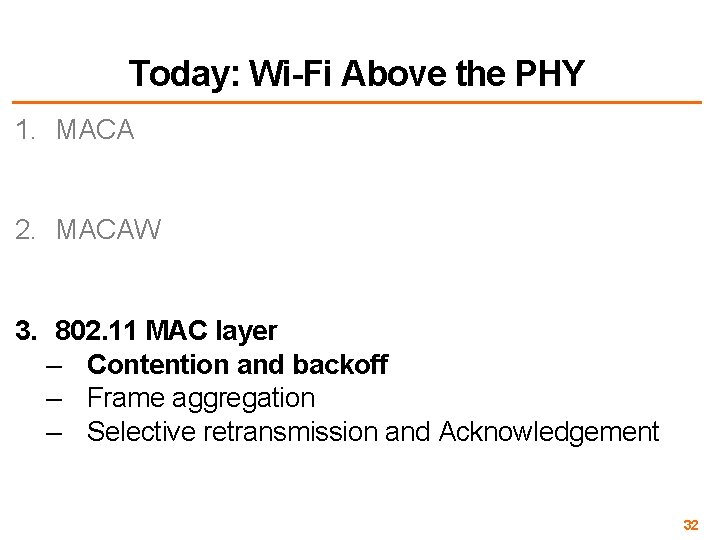 Today: Wi-Fi Above the PHY

1. MACA

2. MACAW

3. 802.11 MAC layer
– Contention and backoff
– Frame aggregation
– Selective retransmission and Acknowledgement

32